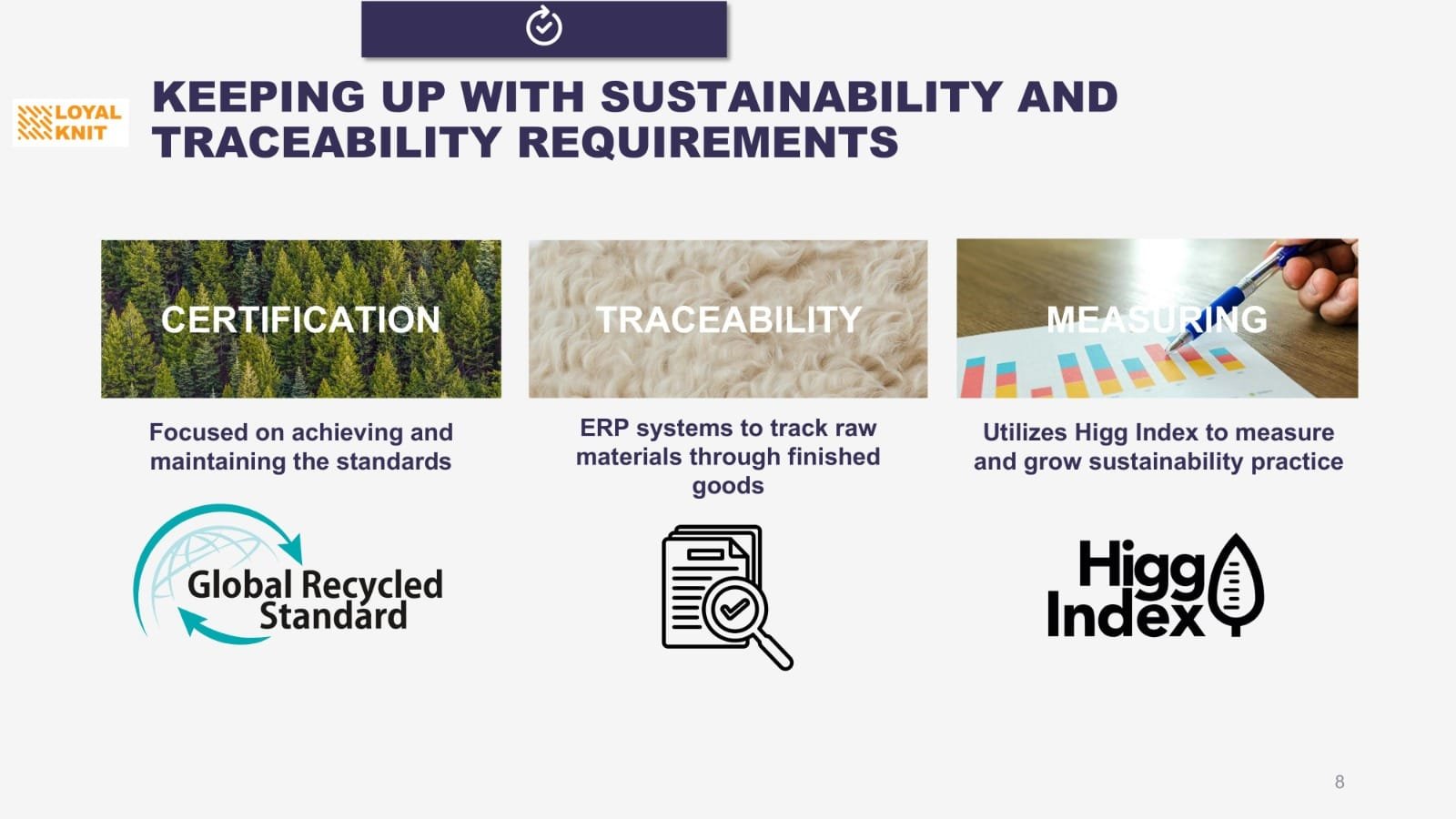 LOYAL KNIT

KEEPING UP WITH SUSTAINABILITY AND TRACEABILITY REQUIREMENTS

CERTIFICATION

Focused on achieving and maintaining the standards

Global Recycled Standard

TRACEABILITY

ERP systems to track raw materials through finished goods

MEASURING

Utilizes Higg Index to measure and grow sustainability practice

Higg Index

8